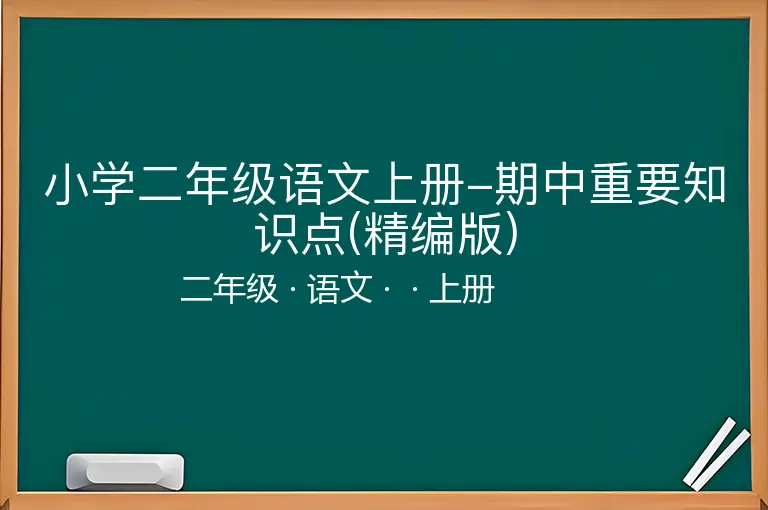 小学二年级语文上册–期中重要知识点(精编版)

二年级 · 语文 · · 上册